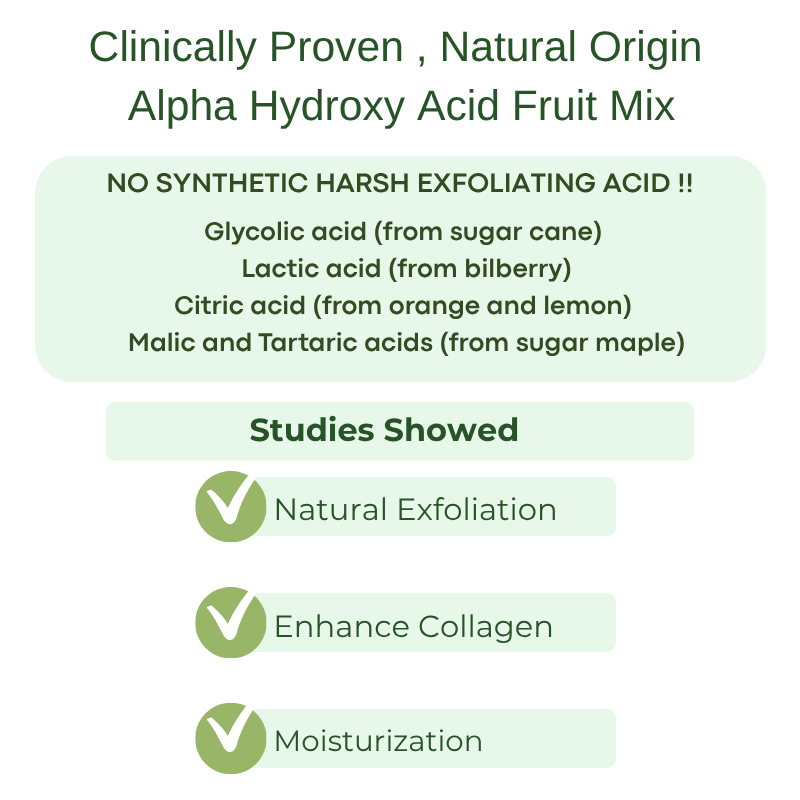 Clinically Proven , Natural Origin
Alpha Hydroxy Acid Fruit Mix

NO SYNTHETIC HARSH EXFOLIATING ACID !!

Glycolic acid (from sugar cane)
Lactic acid (from bilberry)
Citric acid (from orange and lemon)
Malic and Tartaric acids (from sugar maple)

Studies Showed

Natural Exfoliation

Enhance Collagen

Moisturization